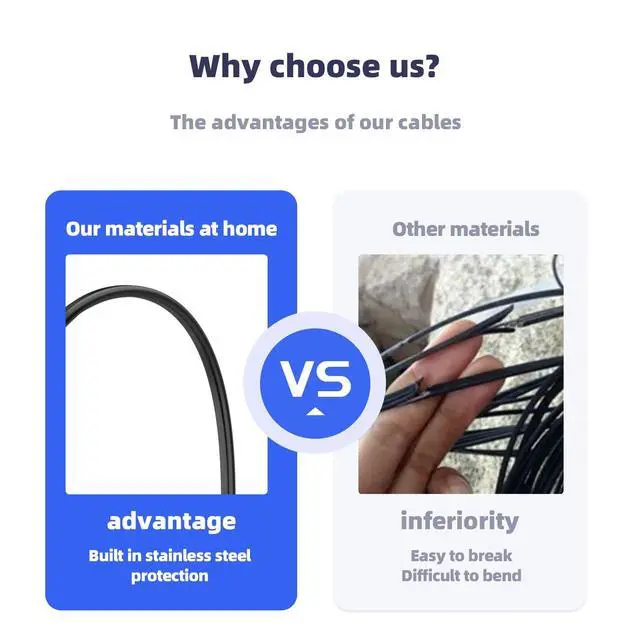 Why choose us?

The advantages of our cables

Our materials at home

advantage

Built in stainless steel protection

VS

Other materials

inferiority

Easy to break
Difficult to bend